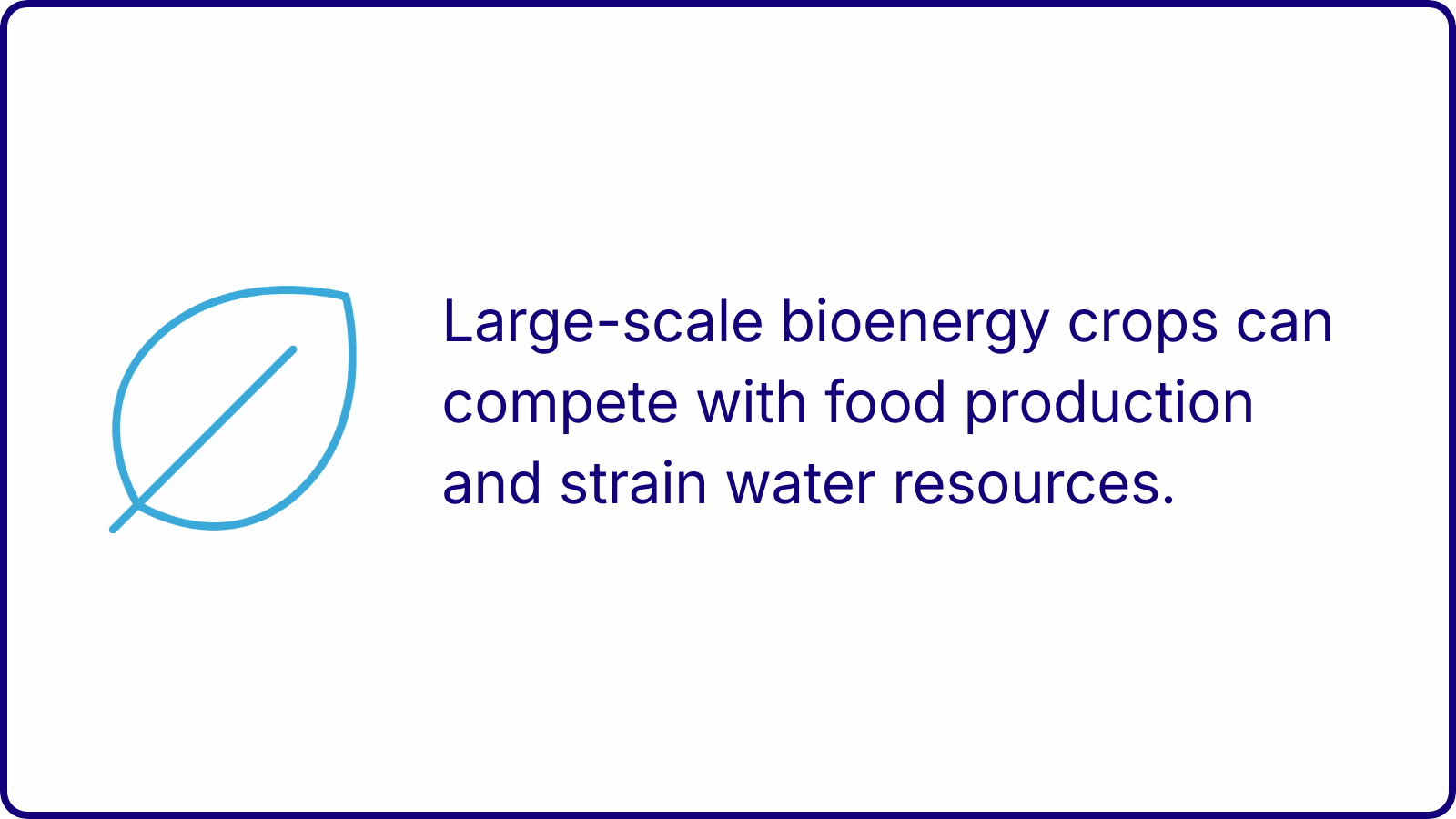 Large-scale bioenergy crops can compete with food production and strain water resources.